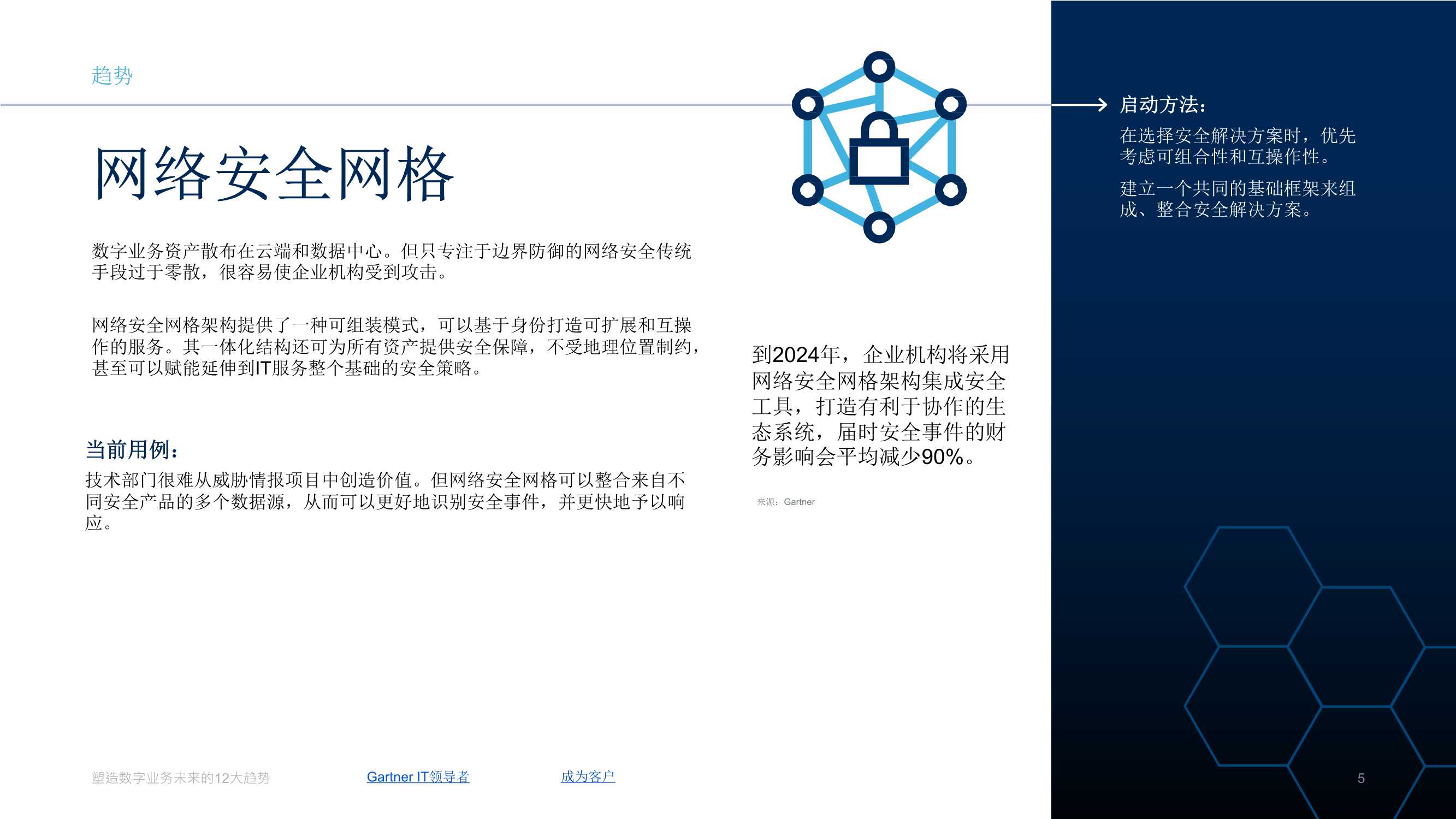 趋势

网络安全网格

数字业务资产散布在云端和数据中心。但只专注于边界防御的网络安全传统手段过于零散，很容易使企业机构受到攻击。

网络安全网格架构提供了一种可组装模式，可以基于身份打造可扩展和互操作的服务。其一体化结构还可为所有资产提供安全保障，不受地理位置制约，甚至可以赋能延伸到IT服务整个基础的安全策略。

当前用例：
技术部门很难从威胁情报项目中创造价值。但网络安全网格可以整合来自不同安全产品的多个数据源，从而可以更好地识别安全事件，并更快地予以响应。

到2024年，企业机构将采用网络安全网格架构集成安全工具，打造有利于协作的生态系统，届时安全事件的财务影响会平均减少90%。

来源：Gartner

启动方法：
在选择安全解决方案时，优先考虑可组合性和互操作性。

建立一个共同的基础框架来组成、整合安全解决方案。

塑造数字业务未来的12大趋势

Gartner IT领导者

成为客户

5